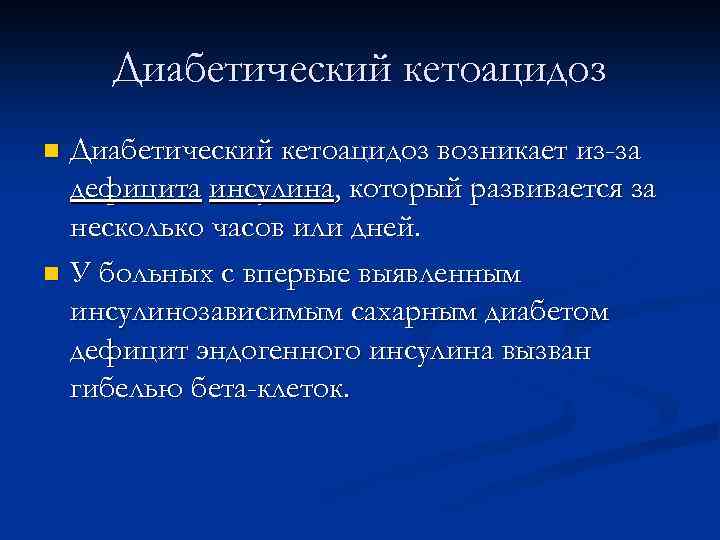 Диабетический кетоацидоз

Диабетический кетоацидоз возникает из-за дефицита инсулина, который развивается за несколько часов или дней.

У больных с впервые выявленным инсулинозависимым сахарным диабетом дефицит эндогенного инсулина вызван гибелью бета-клеток.